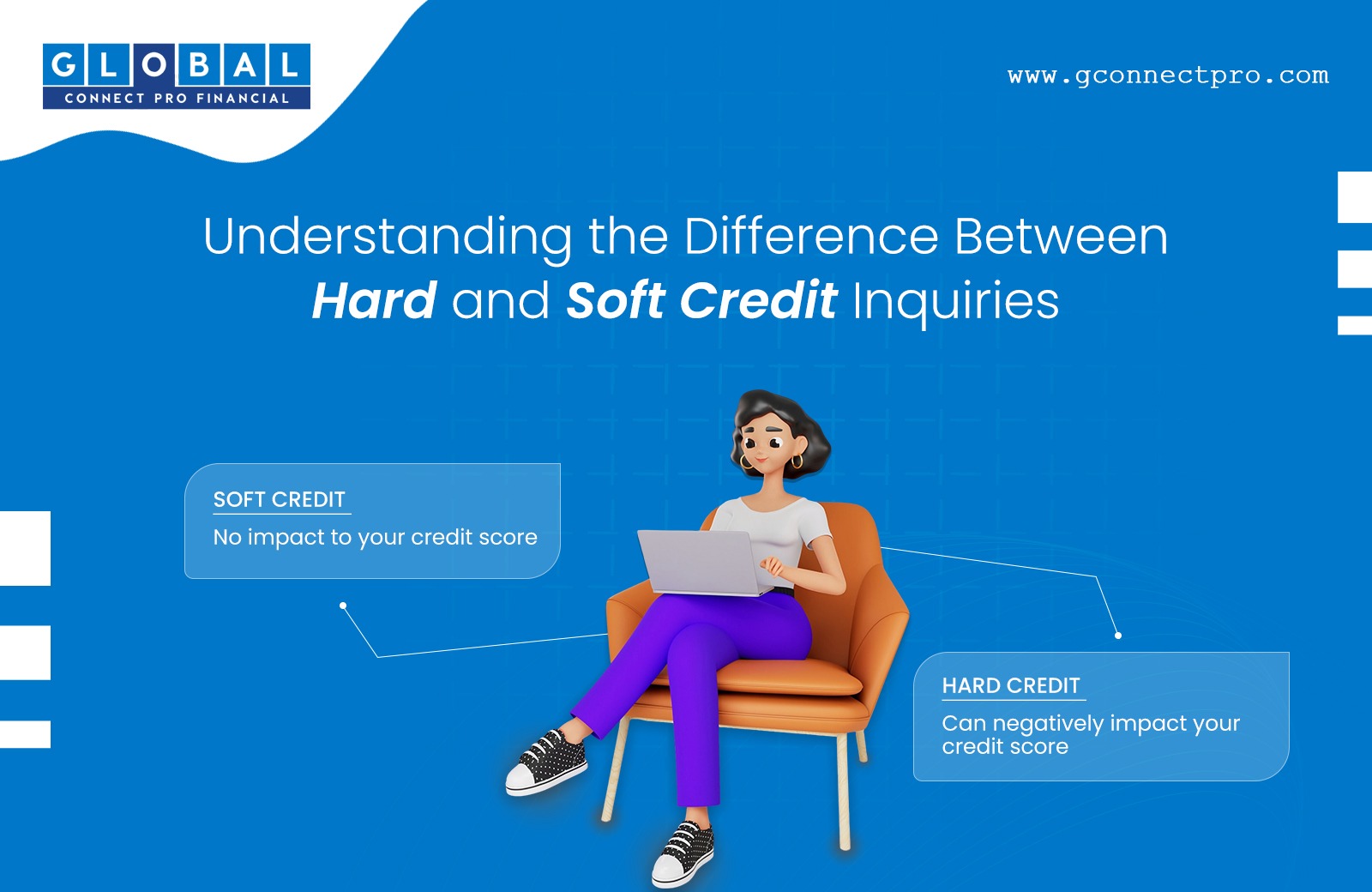 GLOBAL
CONNECT PRO FINANCIAL

www.gconnectpro.com

Understanding the Difference Between Hard and Soft Credit Inquiries

SOFT CREDIT
No impact to your credit score

HARD CREDIT
Can negatively impact your credit score